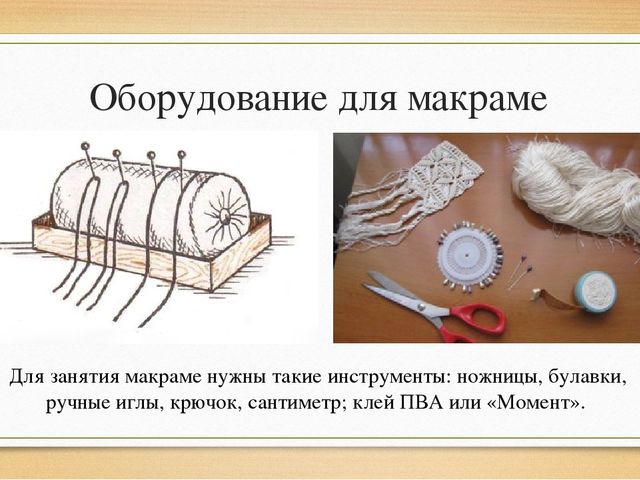 Оборудование для макраме

Для занятия макраме нужны такие инструменты: ножницы, булавки, ручные иглы, крючок, сантиметр; клей ПВА или «Момент».